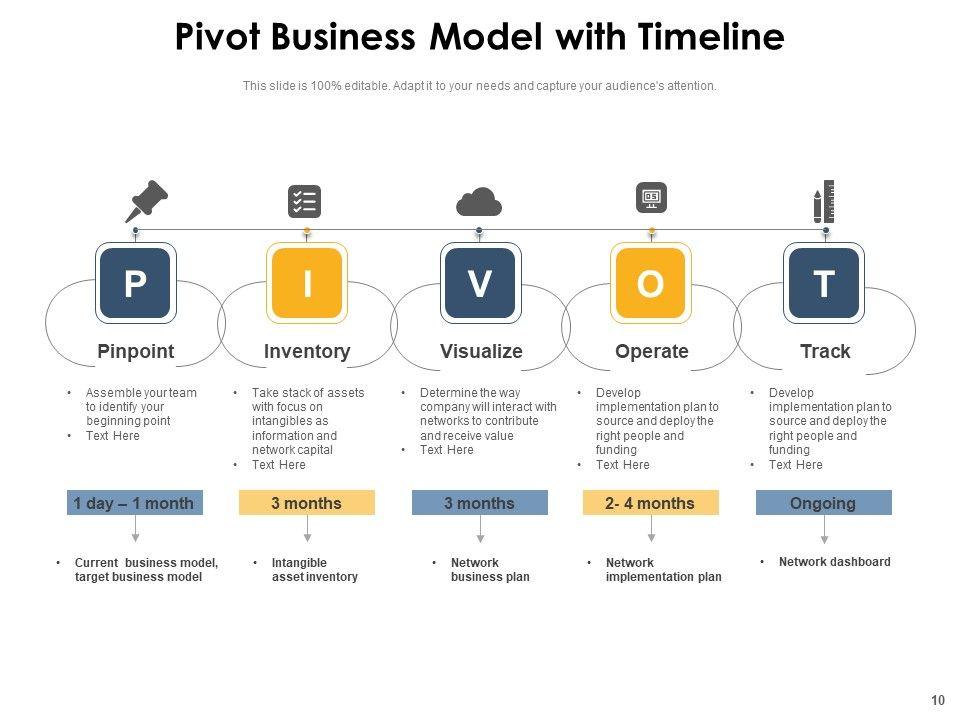 Pivot Business Model with Timeline

This slide is 100% editable. Adapt it to your needs and capture your audience's attention.

P

Pinpoint

• Assemble your team to identify your beginning point
• Text Here

1 day – 1 month

• Current business model, target business model

I

Inventory

• Take stack of assets with focus on intangibles as information and network capital
• Text Here

3 months

• Intangible asset inventory

V

Visualize

• Determine the way company will interact with networks to contribute and receive value
• Text Here

3 months

• Network business plan

O

Operate

• Develop implementation plan to source and deploy the right people and funding
• Text Here

2- 4 months

• Network implementation plan

T

Track

• Develop implementation plan to source and deploy the right people and funding
• Text Here

Ongoing

• Network dashboard

10